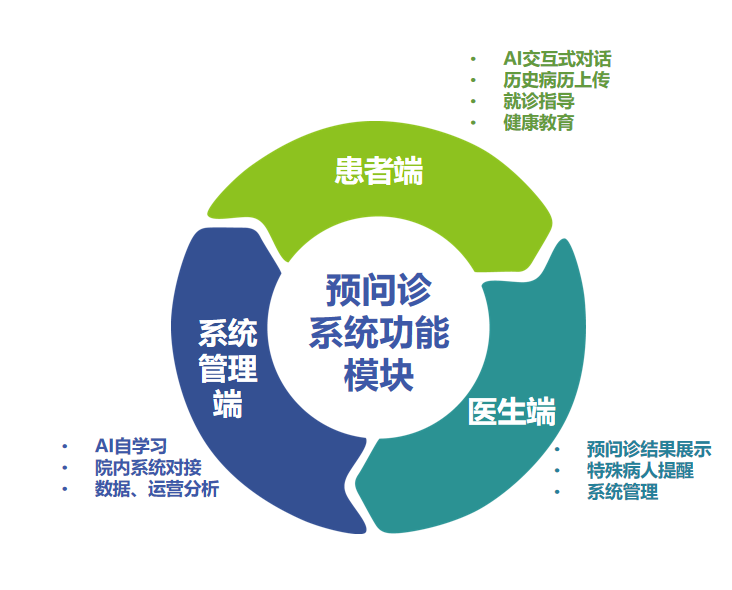 • AI交互式对话
• 历史病历上传
• 就诊指导
• 健康教育

患者端

预问诊
系统功能
模块

系统
管理
端

医生端

• AI自学习
• 院内系统对接
• 数据、运营分析

• 预问诊结果展示
• 特殊病人提醒
• 系统管理